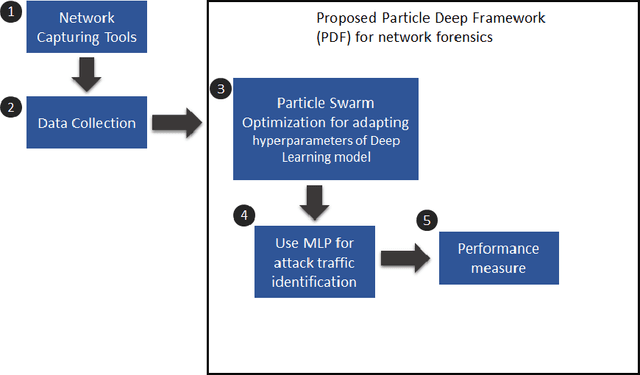 1
Network Capturing Tools

2
Data Collection

Proposed Particle Deep Framework (PDF) for network forensics

3
Particle Swarm Optimization for adapting hyperparameters of Deep Learning model

4
Use MLP for attack traffic identification

5
Performance measure